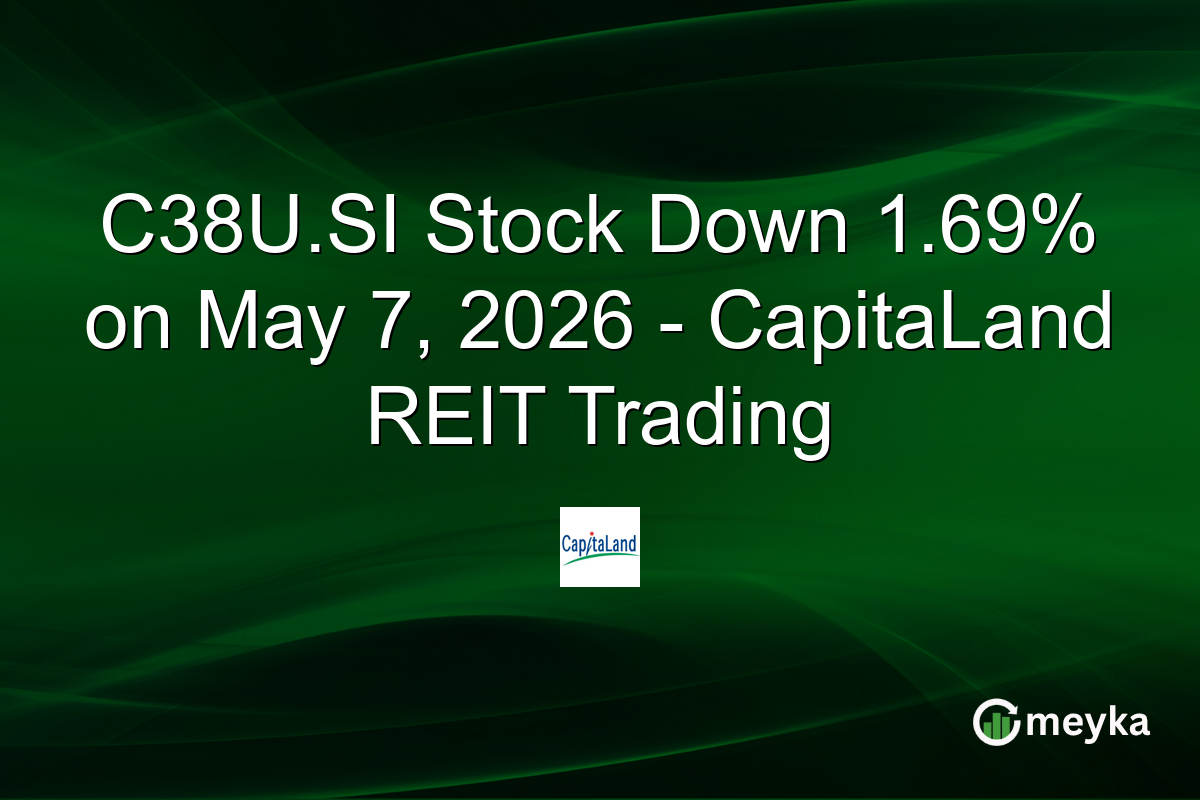 C38U.SI Stock Down 1.69% on May 7, 2026 - CapitaLand REIT Trading

CapitaLand

meyka